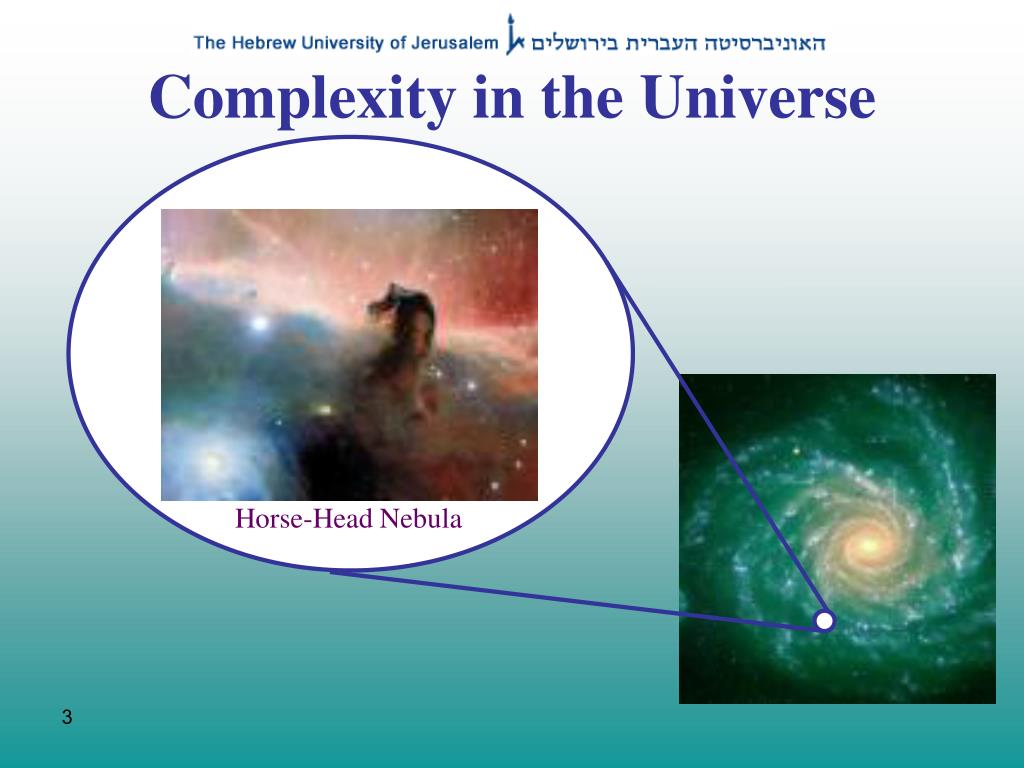 The Hebrew University of Jerusalem האוניברסיטה העברית בירושלים

Complexity in the Universe

Horse-Head Nebula

3